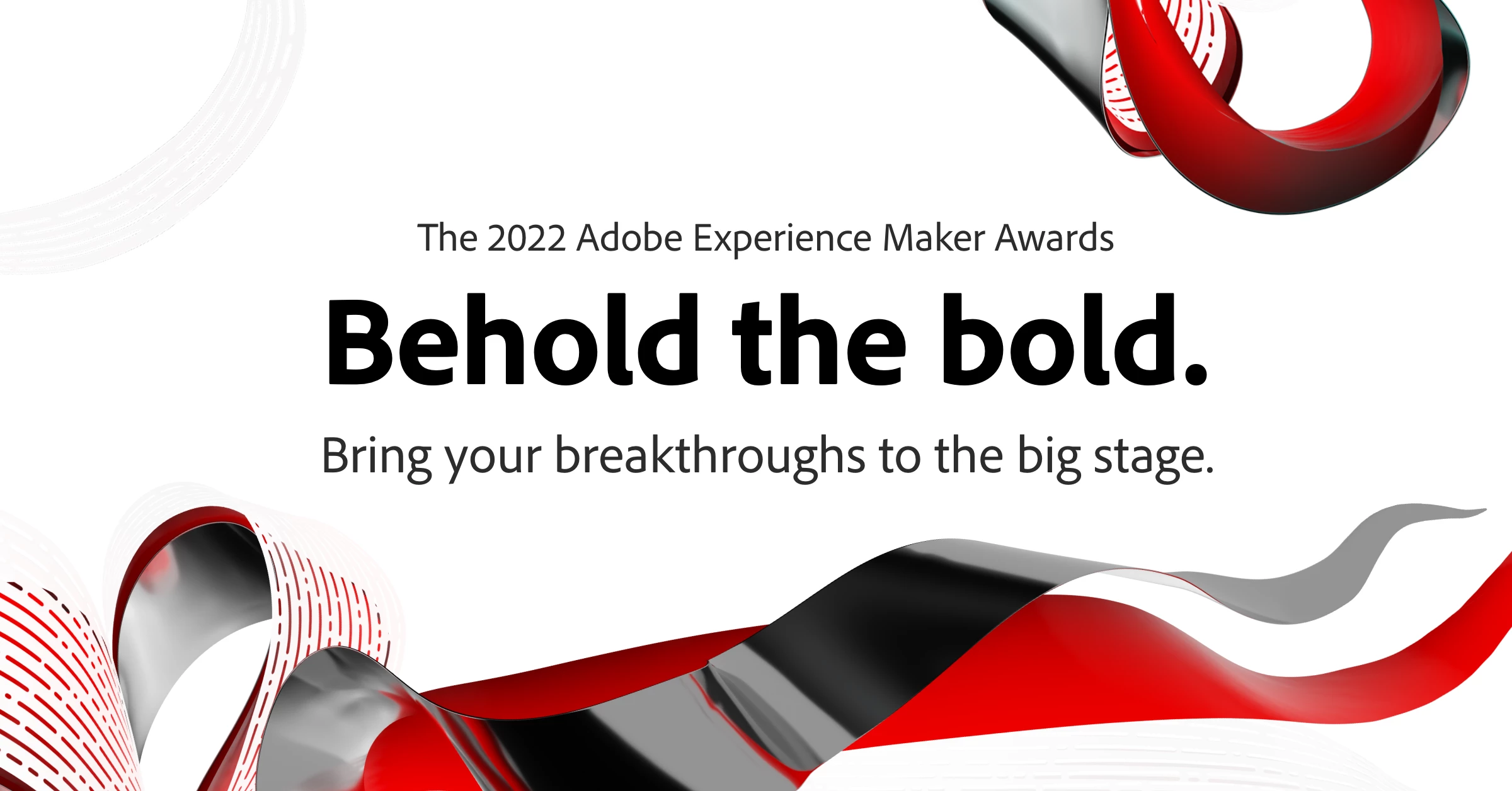 The 2022 Adobe Experience Maker Awards

Behold the bold.

Bring your breakthroughs to the big stage.